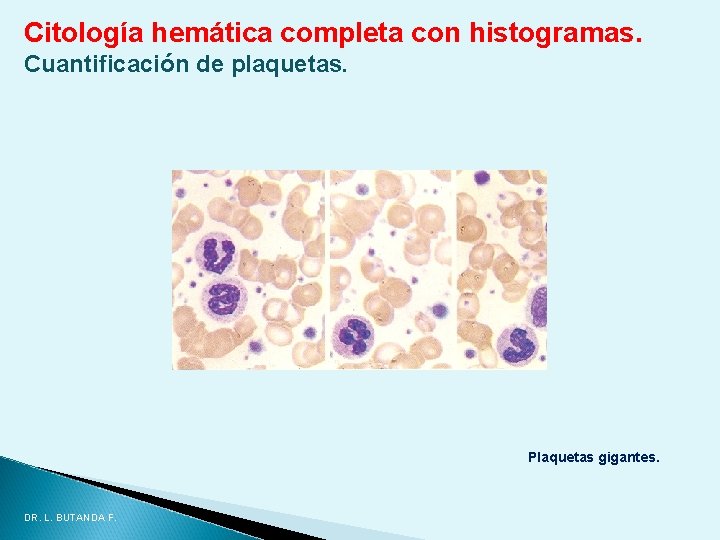 Citología hemática completa con histogramas.
Cuantificación de plaquetas.

Plaquetas gigantes.

DR. L. BUTANDA F.